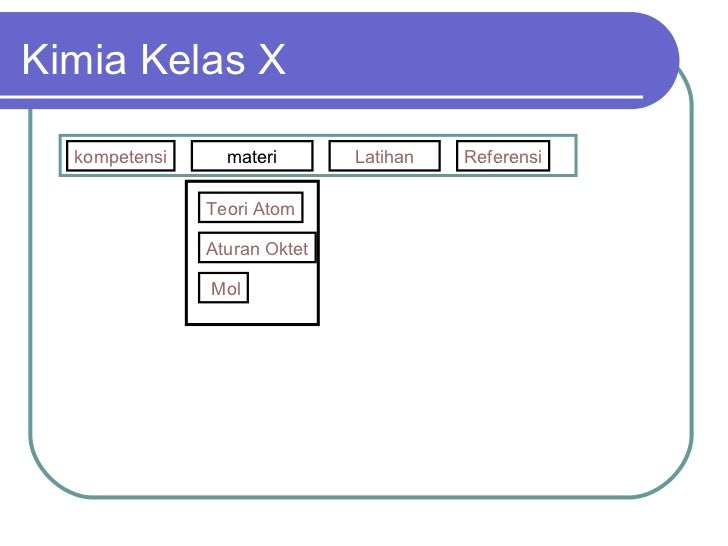 Kimia Kelas X

kompetensi
materi
Latihan
Referensi

Teori Atom
Aturan Oktet
Mol